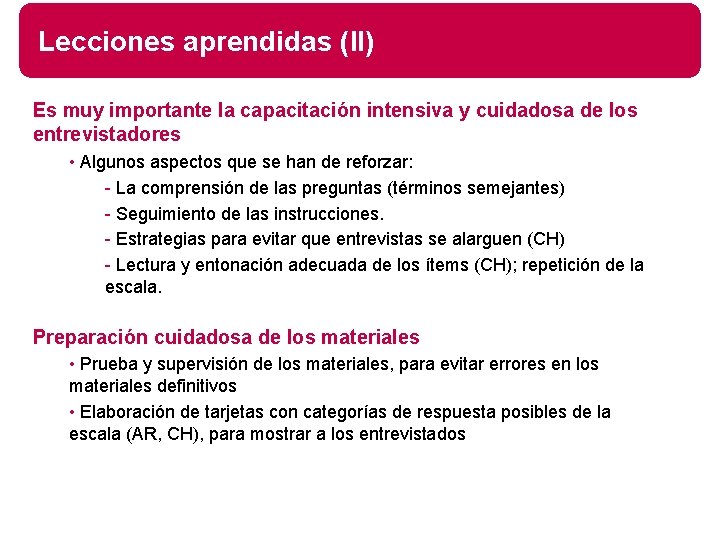 Lecciones aprendidas (II)

Es muy importante la capacitación intensiva y cuidadosa de los entrevistadores

• Algunos aspectos que se han de reforzar:

- La comprensión de las preguntas (términos semejantes)

- Seguimiento de las instrucciones.

- Estrategias para evitar que entrevistas se alarguen (CH)

- Lectura y entonación adecuada de los ítems (CH); repetición de la escala.

Preparación cuidadosa de los materiales

• Prueba y supervisión de los materiales, para evitar errores en los materiales definitivos

• Elaboración de tarjetas con categorías de respuesta posibles de la escala (AR, CH), para mostrar a los entrevistados